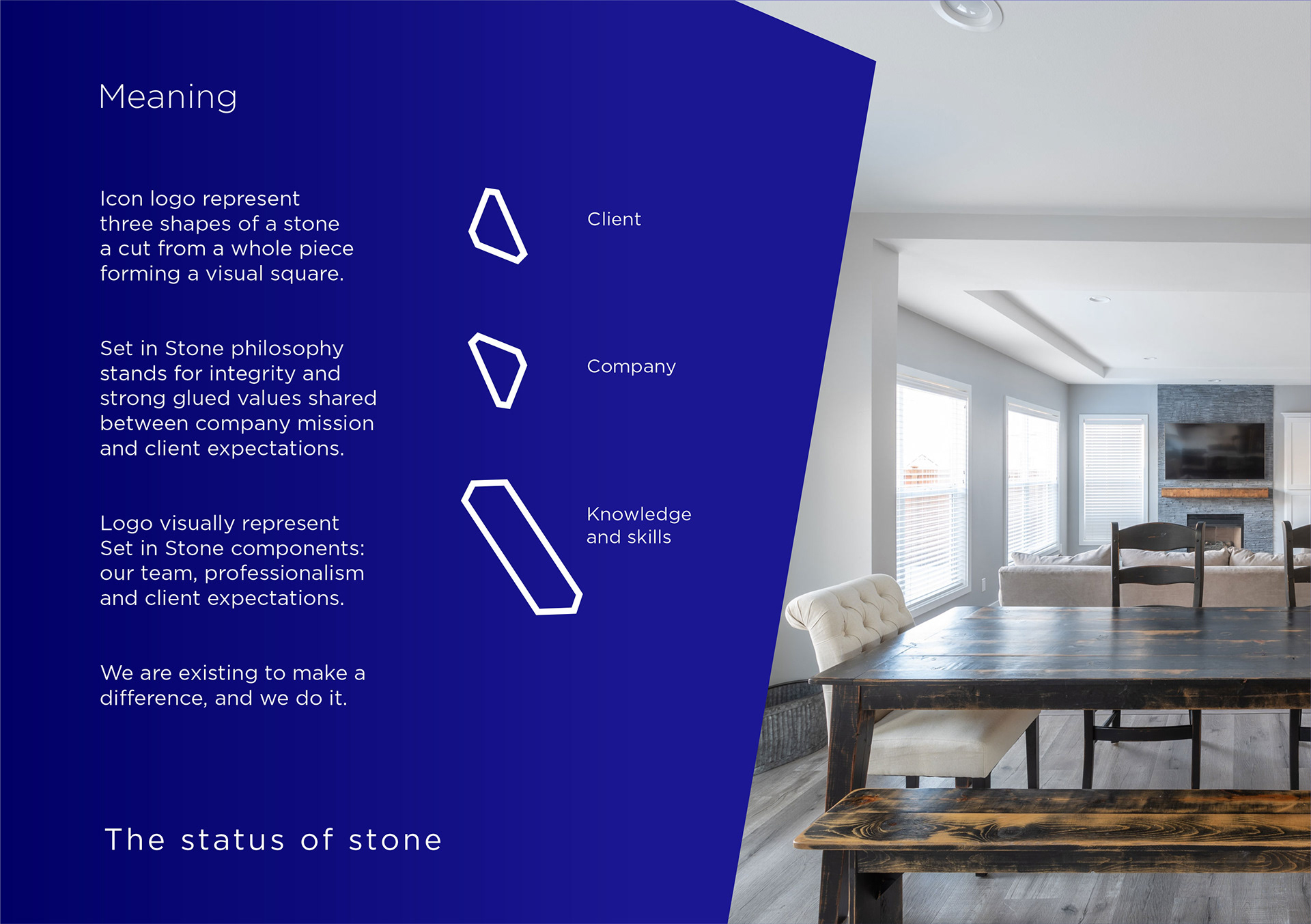 Meaning

Icon logo represent three shapes of a stone a cut from a whole piece forming a visual square.

Set in Stone philosophy stands for integrity and strong glued values shared between company mission and client expectations.

Logo visually represent Set in Stone components: our team, professionalism and client expectations.

We are existing to make a difference, and we do it.

Client

Company

Knowledge and skills

The status of stone